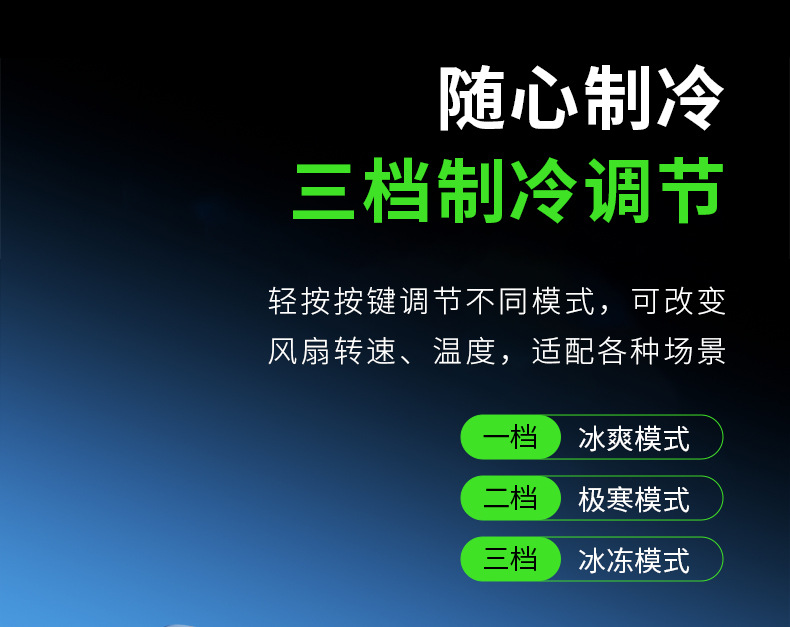 随心制冷
三档制冷调节

轻按按键调节不同模式，可改变风扇转速、温度，适配各种场景

一档 冰爽模式
二档 极寒模式
三档 冰冻模式